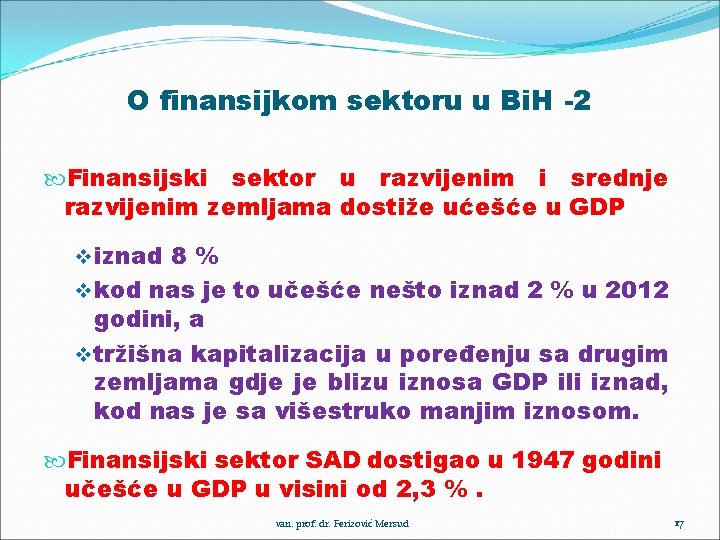 O finansijkom sektoru u BiH -2

Finansijski sektor u razvijenim i srednje razvijenim zemljama dostiže ućešće u GDP

iznad 8 %

kod nas je to učešće nešto iznad 2 % u 2012 godini, a

tržišna kapitalizacija u poređenju sa drugim zemljama gdje je blizu iznosa GDP ili iznad, kod nas je sa višestruko manjim iznosom.

Finansijski sektor SAD dostigao u 1947 godini učešće u GDP u visini od 2,3 % .

van. prof. dr. Ferizović Mersud

17